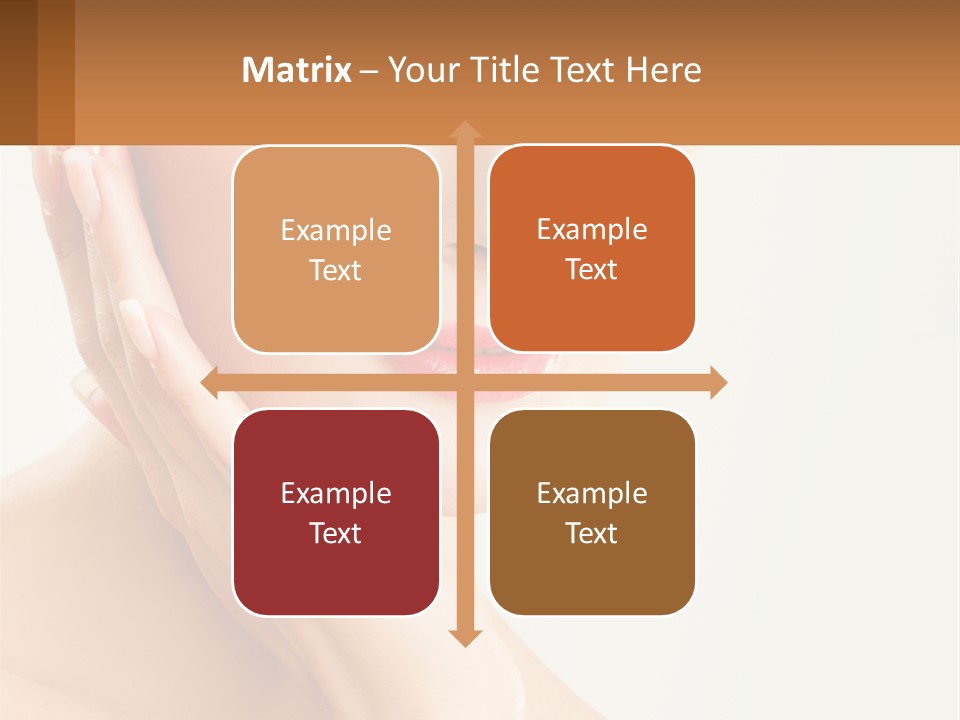 Matrix – Your Title Text Here

Example Text

Example Text

Example Text

Example Text